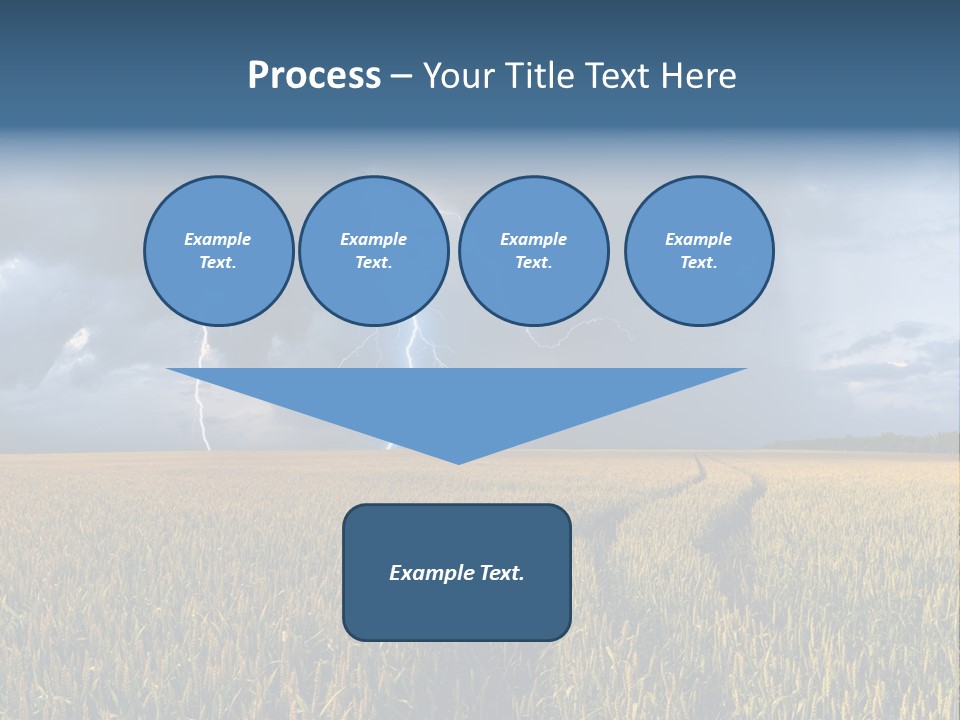 Process – Your Title Text Here

Example Text.

Example Text.

Example Text.

Example Text.

Example Text.